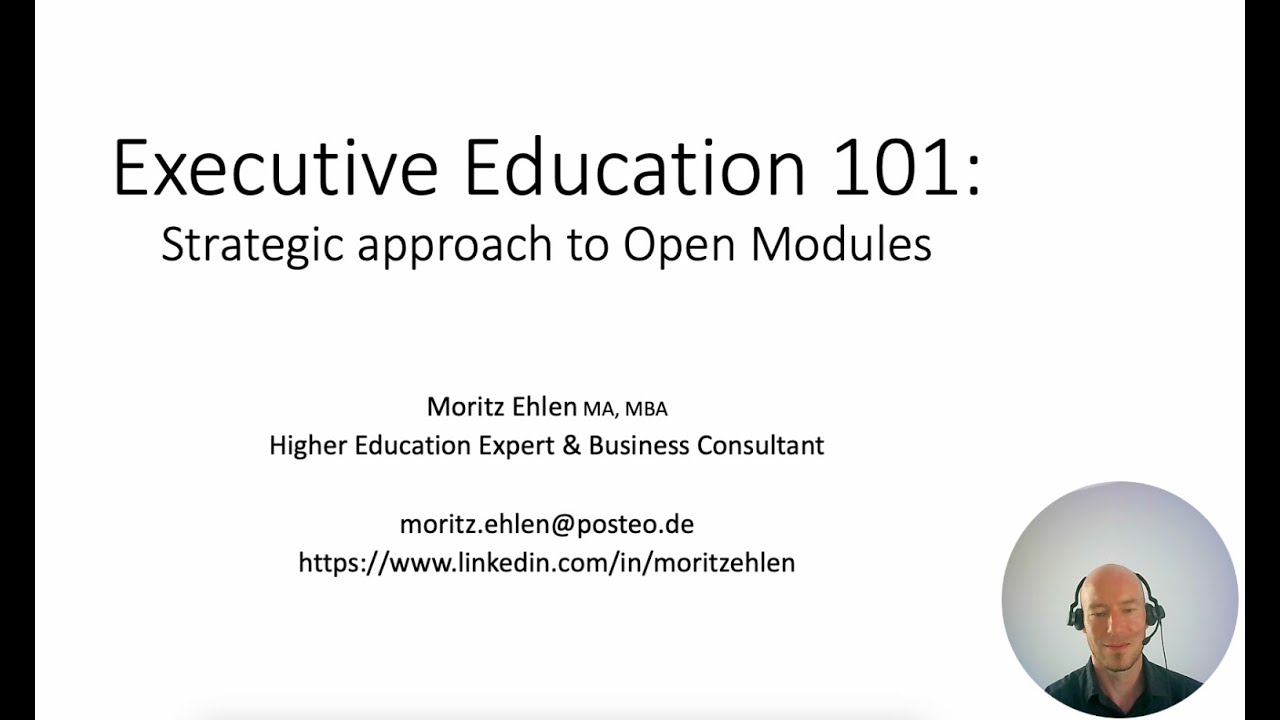 Executive Education 101:
Strategic approach to Open Modules

Moritz Ehlen MA, MBA
Higher Education Expert & Business Consultant

moritz.ehlen@posteo.de
https://www.linkedin.com/in/moritzehlen